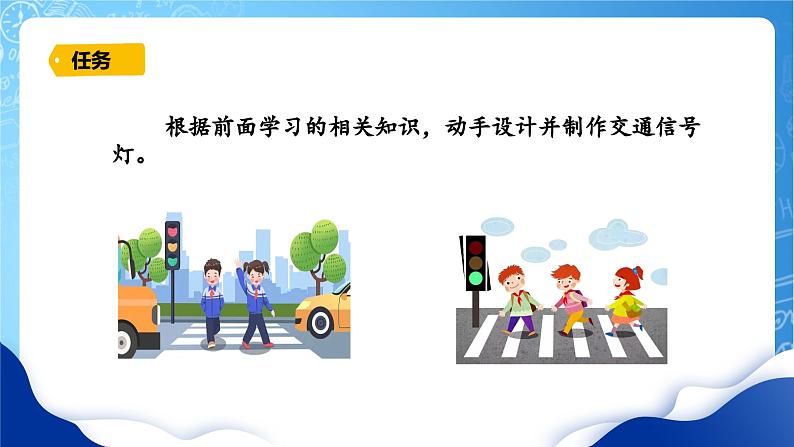 任务

根据前面学习的相关知识，动手设计并制作交通信号灯。